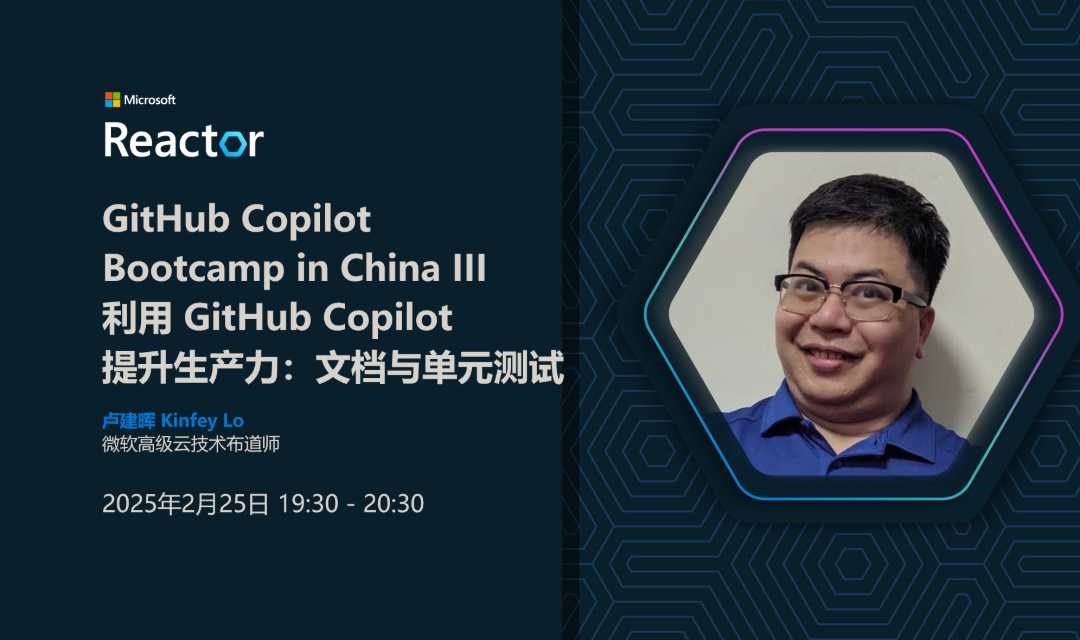 Microsoft
Reactor

GitHub Copilot Bootcamp in China III
利用 GitHub Copilot 提升生产力：文档与单元测试

卢建晖 Kinfey Lo
微软高级云技术布道师

2025年2月25日 19:30 - 20:30